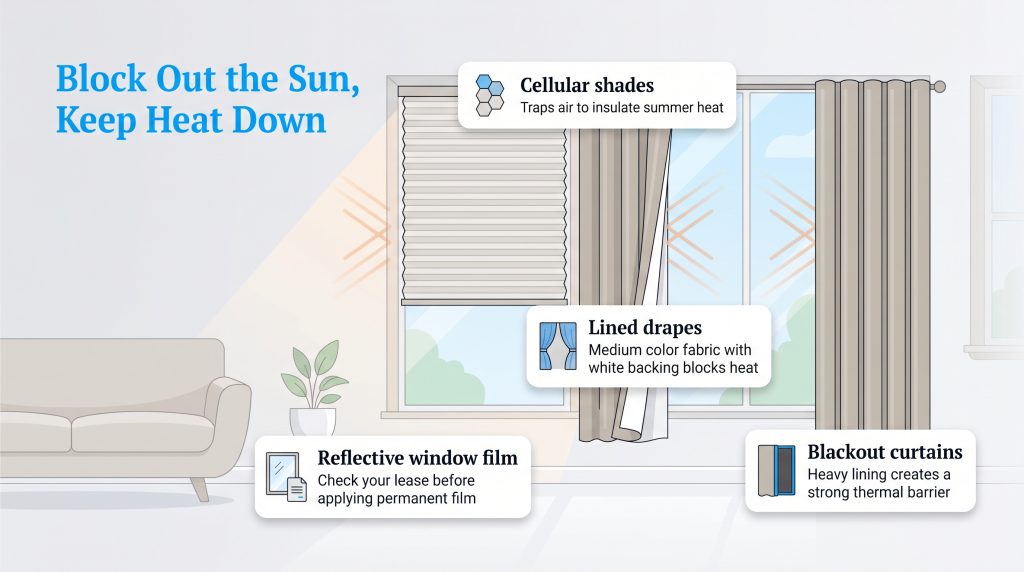 Block Out the Sun, Keep Heat Down

Cellular shades
Traps air to insulate summer heat

Lined drapes
Medium color fabric with white backing blocks heat

Reflective window film
Check your lease before applying permanent film

Blackout curtains
Heavy lining creates a strong thermal barrier